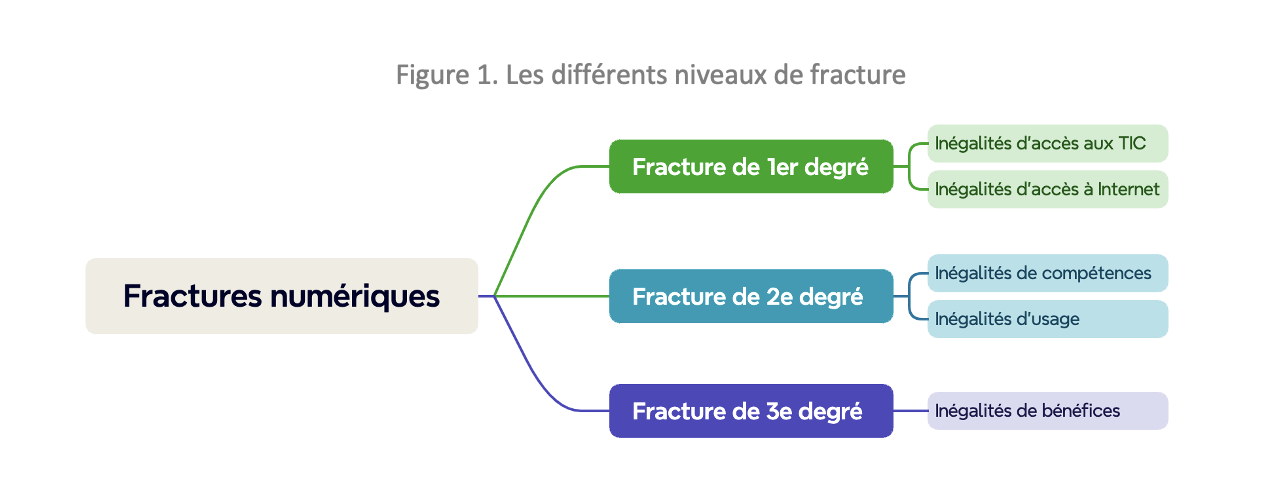 Figure 1. Les différents niveaux de fracture

Fractures numériques

Fracture de 1er degré

Inégalités d'accès aux TIC

Inégalités d'accès à Internet

Fracture de 2e degré

Inégalités de compétences

Inégalités d'usage

Fracture de 3e degré

Inégalités de bénéfices